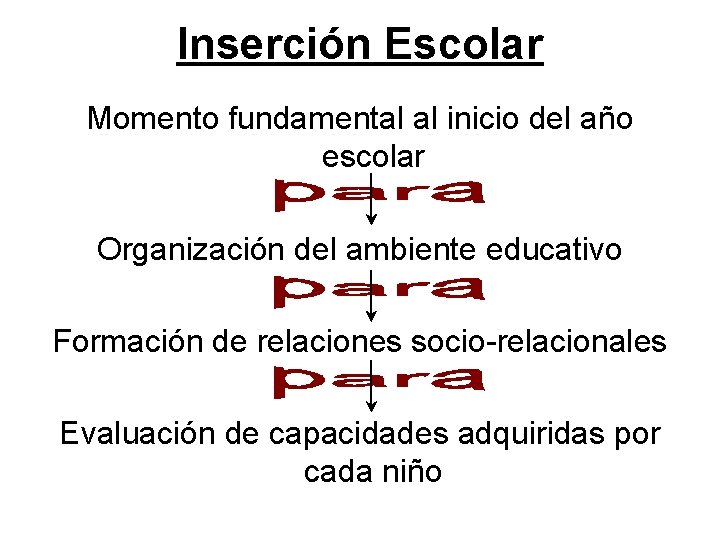 Inserción Escolar

Momento fundamental al inicio del año escolar

para

Organización del ambiente educativo

para

Formación de relaciones socio-relacionales

para

Evaluación de capacidades adquiridas por cada niño